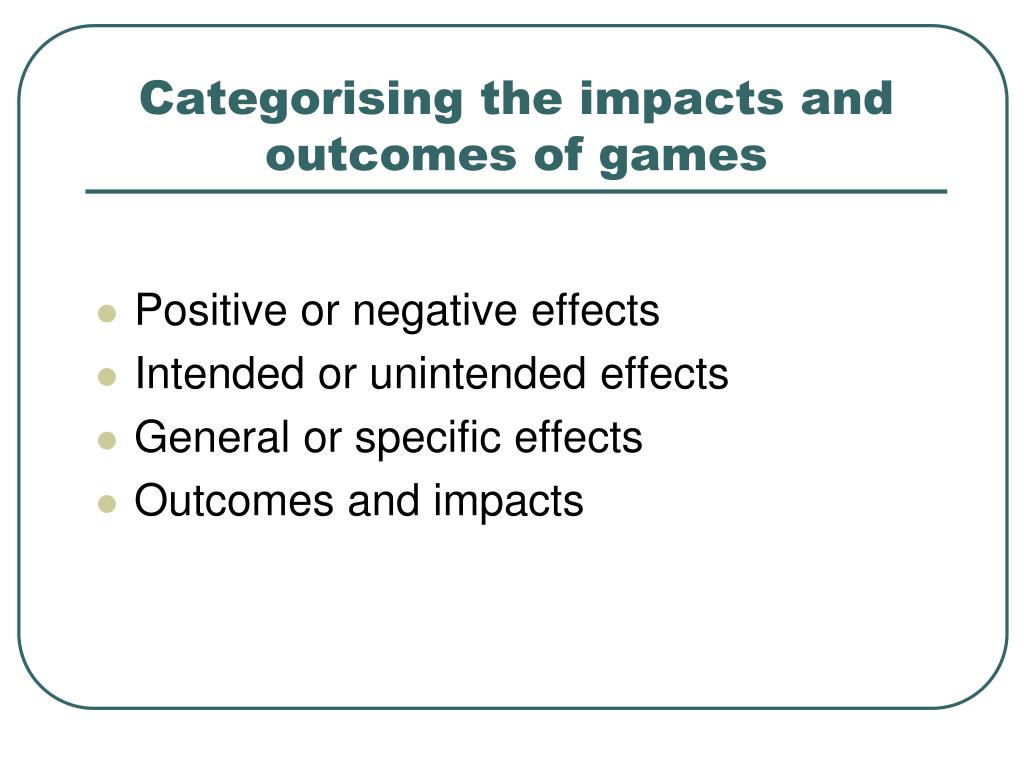 Categorising the impacts and outcomes of games

- Positive or negative effects
- Intended or unintended effects
- General or specific effects
- Outcomes and impacts